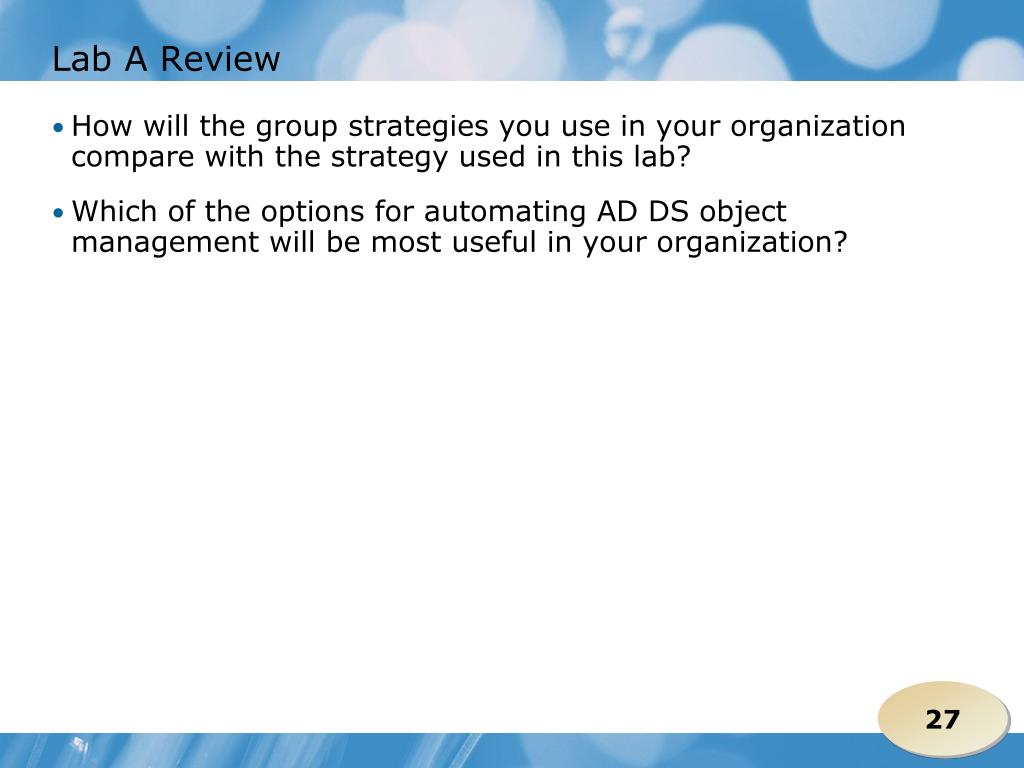 Lab A Review

• How will the group strategies you use in your organization compare with the strategy used in this lab?

• Which of the options for automating AD DS object management will be most useful in your organization?

27